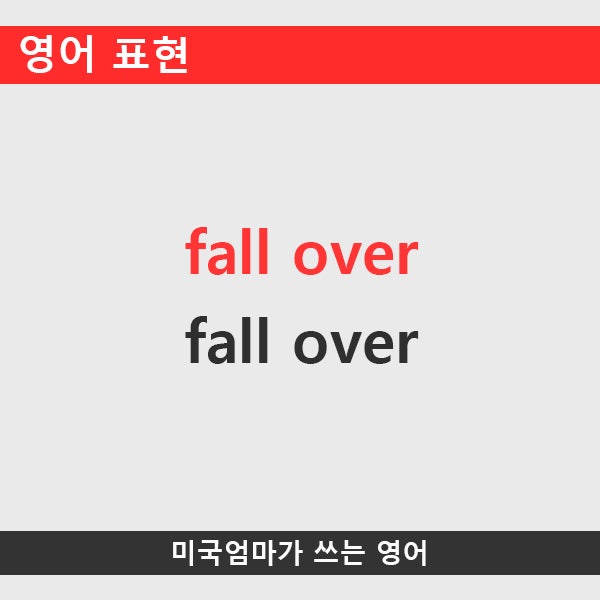 영어 표현

fall over

fall over

미국엄마가 쓰는 영어